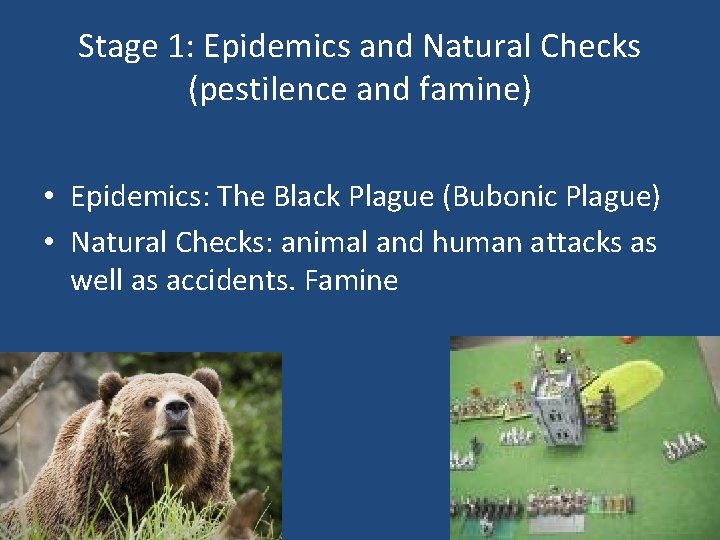 Stage 1: Epidemics and Natural Checks (pestilence and famine)

• Epidemics: The Black Plague (Bubonic Plague)
• Natural Checks: animal and human attacks as well as accidents. Famine